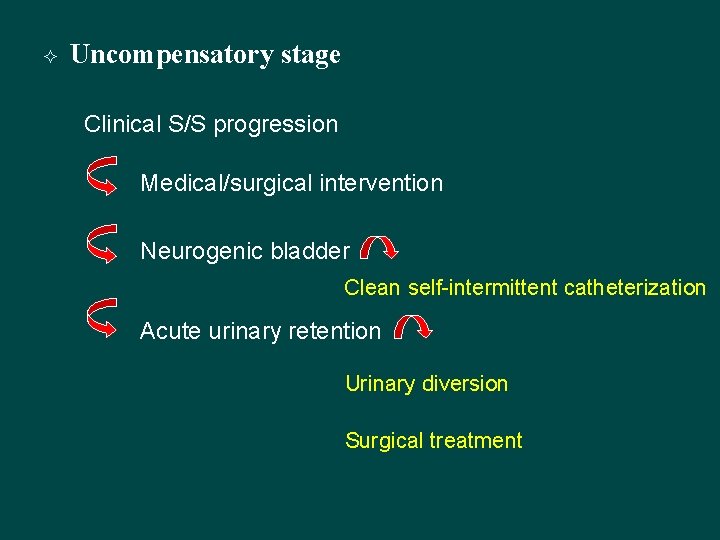 Uncompensatory stage

Clinical S/S progression

Medical/surgical intervention

Neurogenic bladder

Clean self-intermittent catheterization

Acute urinary retention

Urinary diversion

Surgical treatment